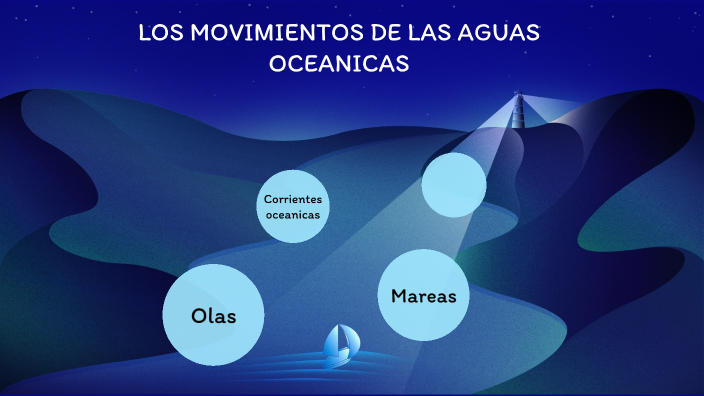 LOS MOVIMIENTOS DE LAS AGUAS OCEANICAS

Corrientes oceanicas

Olas

Mareas